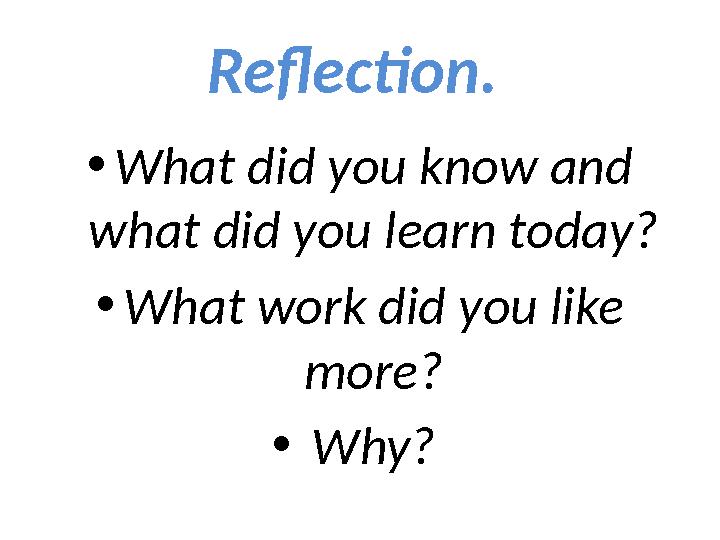 Reflection.

• What did you know and what did you learn today?

• What work did you like more?

• Why?